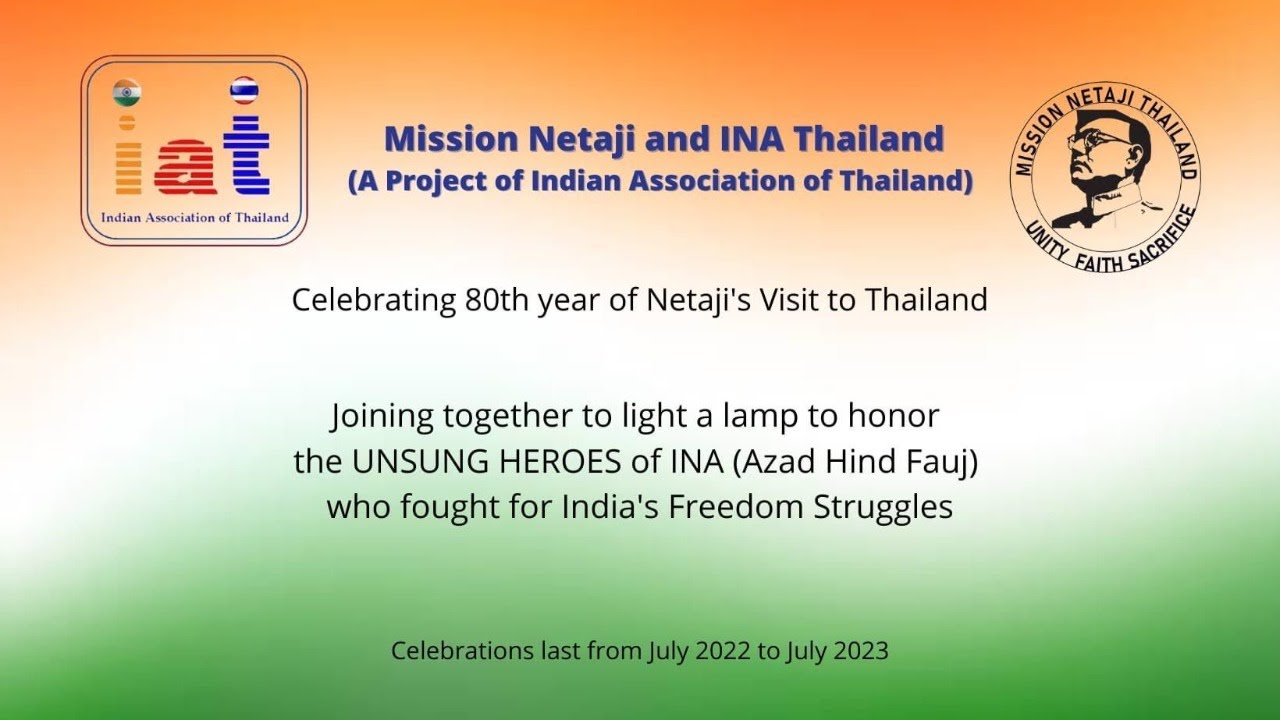 iat
Indian Association of Thailand

Mission Netaji and INA Thailand
(A Project of Indian Association of Thailand)

MISSION NETAJI THAILAND
UNITY FAITH SACRIFICE

Celebrating 80th year of Netaji's Visit to Thailand

Joining together to light a lamp to honor the UNSUNG HEROES of INA (Azad Hind Fauj) who fought for India's Freedom Struggles

Celebrations last from July 2022 to July 2023